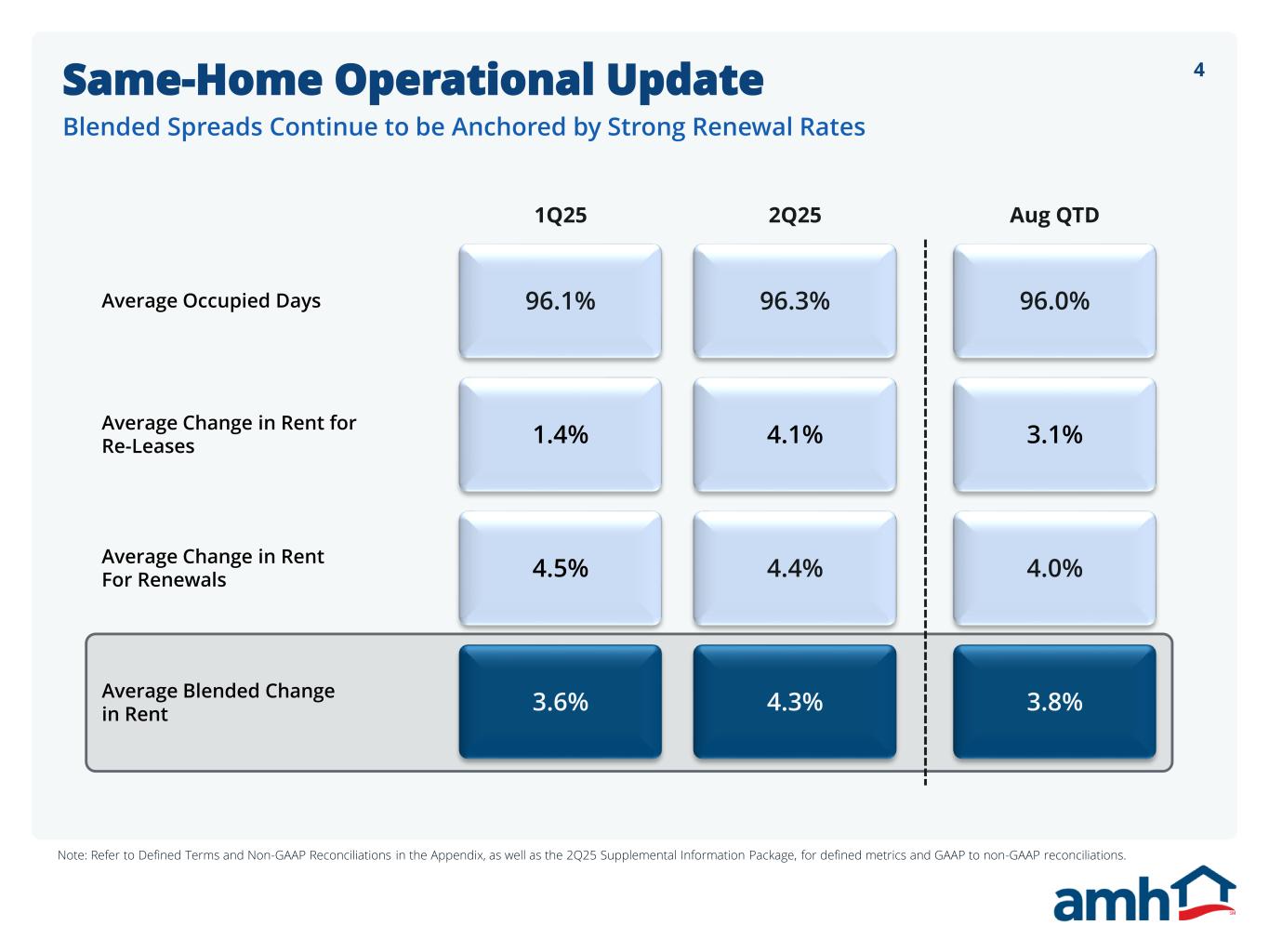 Same-Home Operational Update

4

Blended Spreads Continue to be Anchored by Strong Renewal Rates

| | 1Q25 | 2Q25 | Aug QTD |
|---|---|---|---|
| Average Occupied Days | 96.1% | 96.3% | 96.0% |
| Average Change in Rent for Re-Leases | 1.4% | 4.1% | 3.1% |
| Average Change in Rent For Renewals | 4.5% | 4.4% | 4.0% |
| Average Blended Change in Rent | 3.6% | 4.3% | 3.8% |

Note: Refer to Defined Terms and Non-GAAP Reconciliations in the Appendix, as well as the 2Q25 Supplemental Information Package, for defined metrics and GAAP to non-GAAP reconciliations.

amh